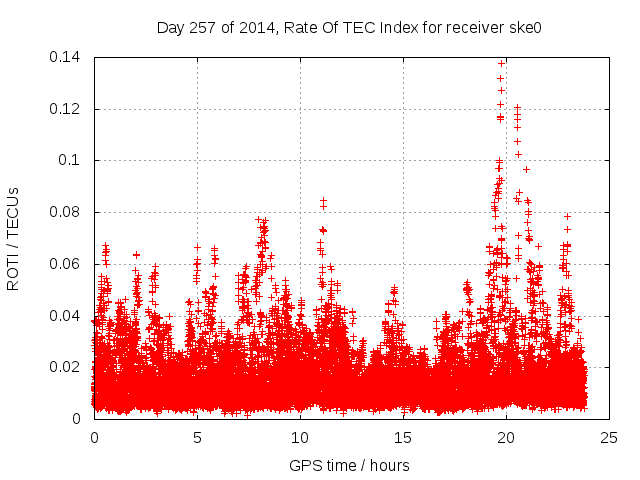 Day 257 of 2014, Rate Of TEC Index for receiver ske0

ROTI / TECUs

0.14
0.12
0.1
0.08
0.06
0.04
0.02
0

0
5
10
15
20
25

GPS time / hours